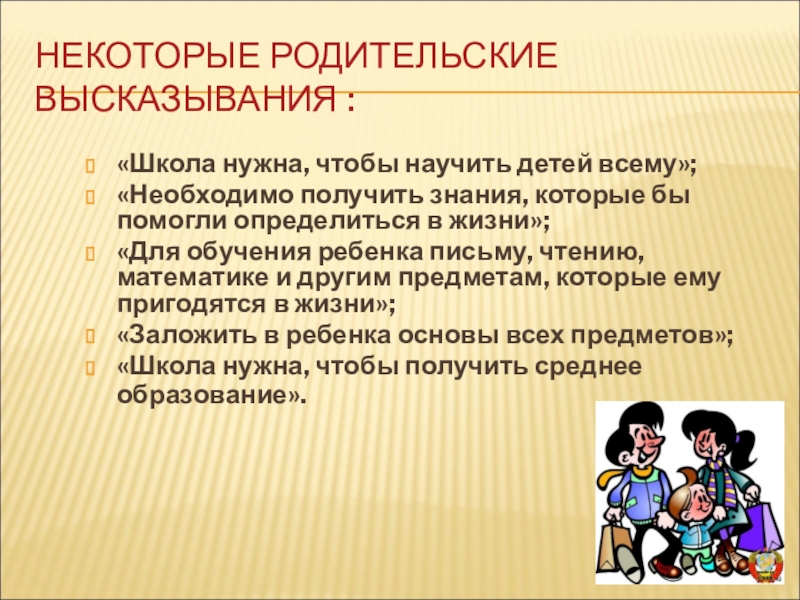 НЕКОТОРЫЕ РОДИТЕЛЬСКИЕ ВЫСКАЗЫВАНИЯ :

«Школа нужна, чтобы научить детей всему»;

«Необходимо получить знания, которые бы помогли определиться в жизни»;

«Для обучения ребенка письму, чтению, математике и другим предметам, которые ему пригодятся в жизни»;

«Заложить в ребенка основы всех предметов»;

«Школа нужна, чтобы получить среднее образование».